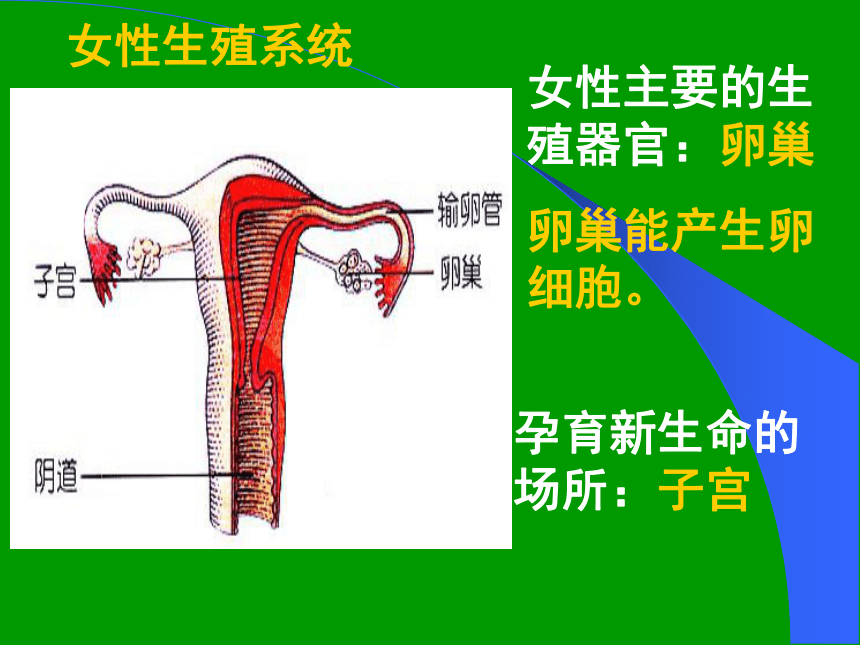 女性生殖系统

输卵管

子宫

卵巢

阴道

女性主要的生殖器官：卵巢

卵巢能产生卵细胞。

孕育新生命的场所：子宫